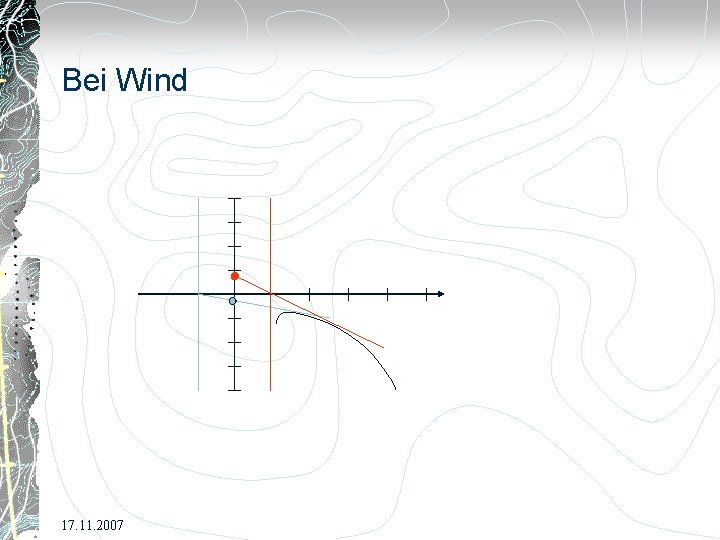 Bei Wind

17.11.2007